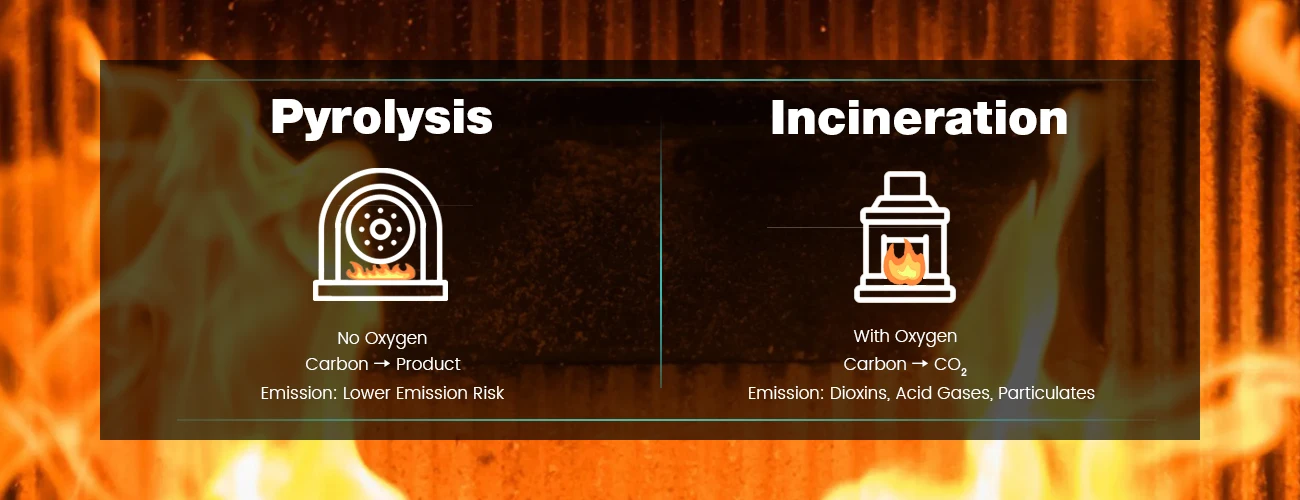 Pyrolysis

No Oxygen
Carbon → Product
Emission: Lower Emission Risk

Incineration

With Oxygen
Carbon → $CO_2$
Emission: Dioxins, Acid Gases, Particulates